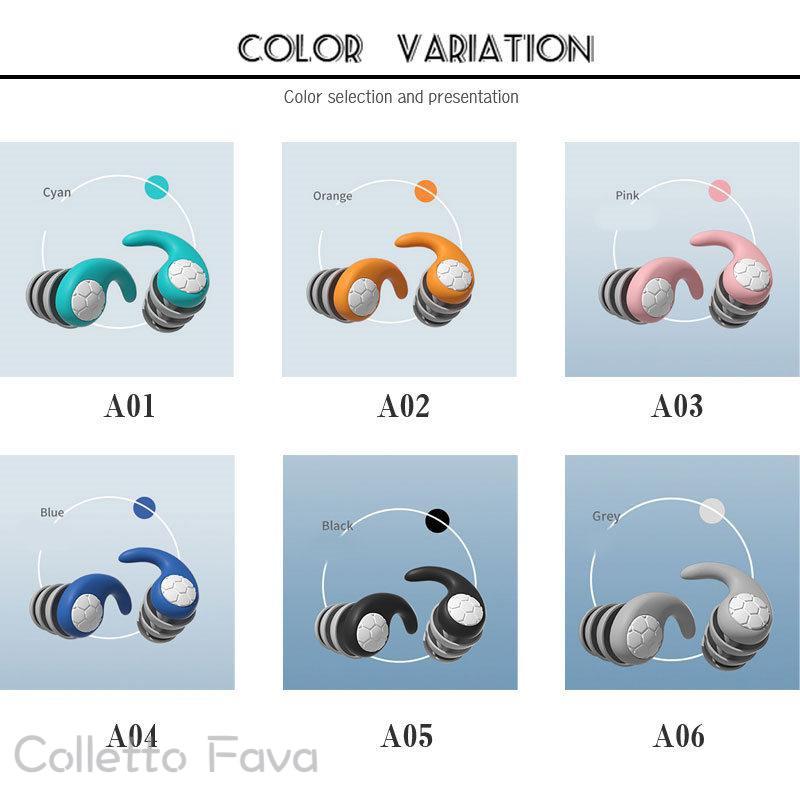 COLOR VARIATION

Color selection and presentation

Cyan

A01

Orange

A02

Pink

A03

Blue

A04

Black

A05

Grey

A06

Colletto Fava